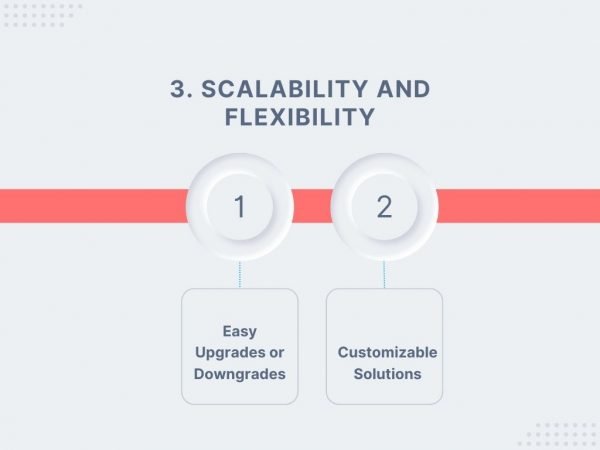 3. SCALABILITY AND FLEXIBILITY

1

2

Easy Upgrades or Downgrades

Customizable Solutions